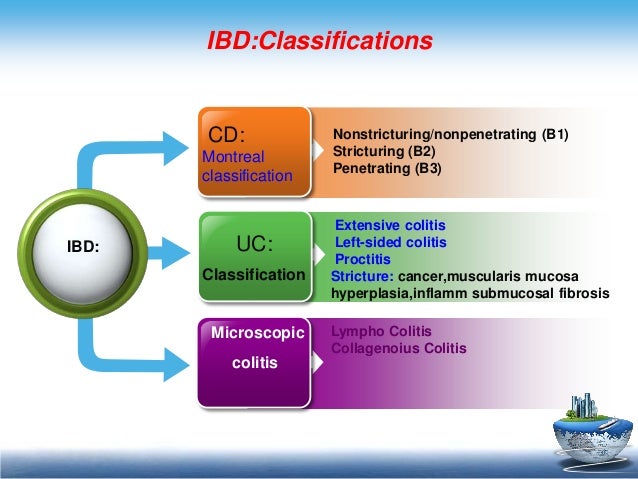 IBD:Classifications

IBD:

CD:
Montreal classification

Nonstricturing/nonpenetrating (B1)
Stricturing (B2)
Penetrating (B3)

UC:
Classification

Extensive colitis
Left-sided colitis
Proctitis
Stricture: cancer,muscularis mucosa hyperplasia,inflamm submucosal fibrosis

Microscopic colitis

Lympho Colitis
Collagenoius Colitis